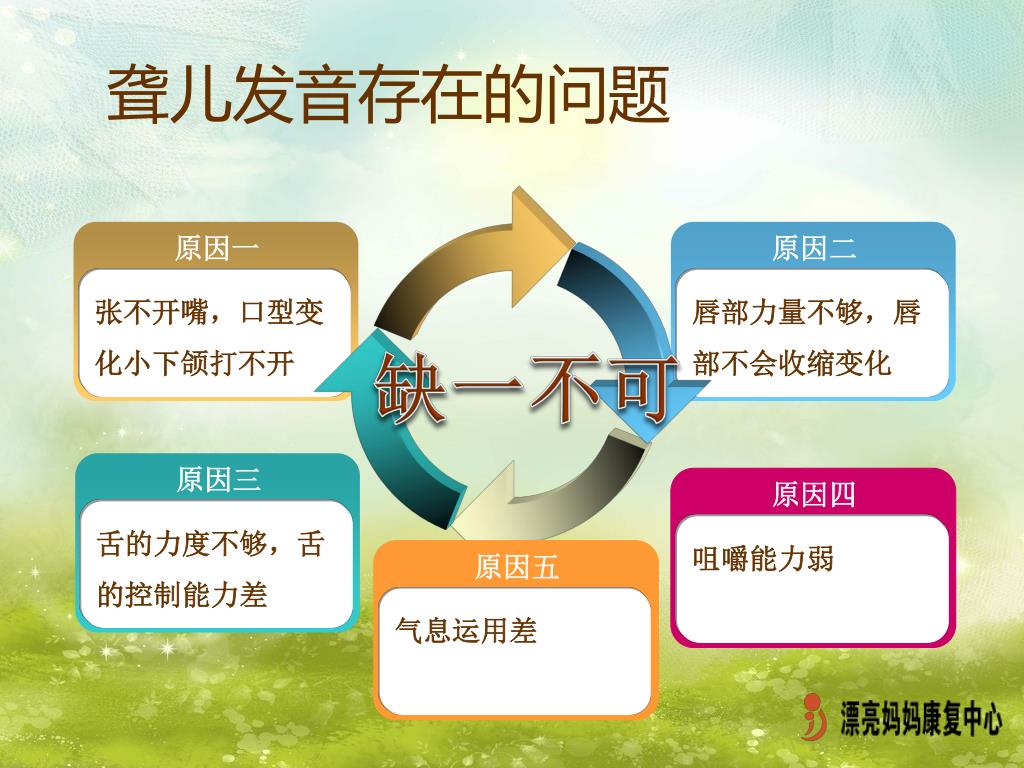 聋儿发音存在的问题

原因一
张不开嘴，口型变化小下颌打不开

原因二
唇部力量不够，唇部不会收缩变化

缺一不可

原因三
舌的力度不够，舌的控制能力差

原因四
咀嚼能力弱

原因五
气息运用差

漂亮妈妈康复中心